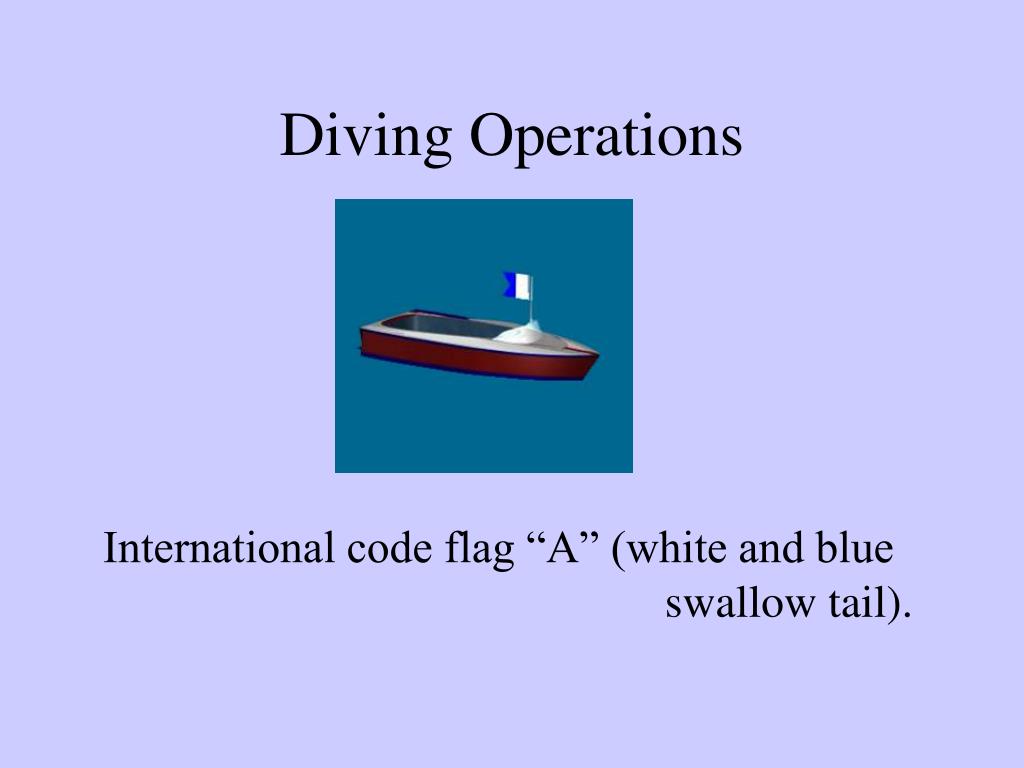 Diving Operations

International code flag “A” (white and blue swallow tail).